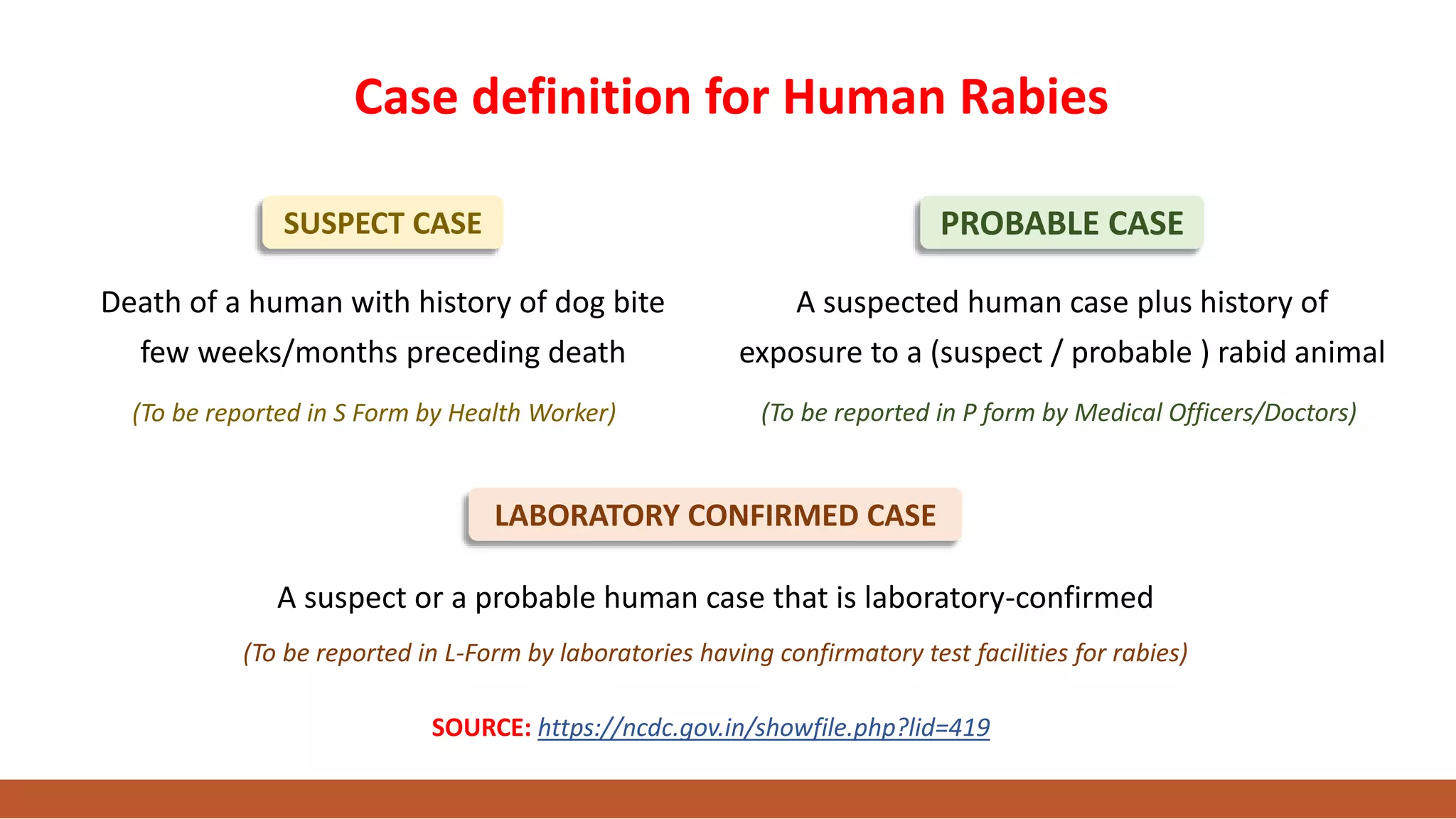 Case definition for Human Rabies

SUSPECT CASE

Death of a human with history of dog bite few weeks/months preceding death

(To be reported in S Form by Health Worker)

PROBABLE CASE

A suspected human case plus history of exposure to a (suspect / probable ) rabid animal

(To be reported in P form by Medical Officers/Doctors)

LABORATORY CONFIRMED CASE

A suspect or a probable human case that is laboratory-confirmed

(To be reported in L-Form by laboratories having confirmatory test facilities for rabies)

SOURCE: https://ncdc.gov.in/showfile.php?lid=419